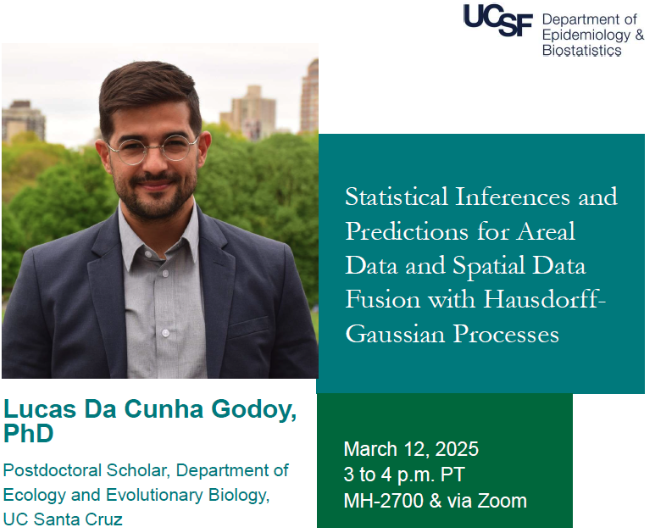 UCSF Department of Epidemiology & Biostatistics

Statistical Inferences and Predictions for Areal Data and Spatial Data Fusion with Hausdorff-Gaussian Processes

Lucas Da Cunha Godoy, PhD

Postdoctoral Scholar, Department of Ecology and Evolutionary Biology, UC Santa Cruz

March 12, 2025
3 to 4 p.m. PT
MH-2700 & via Zoom